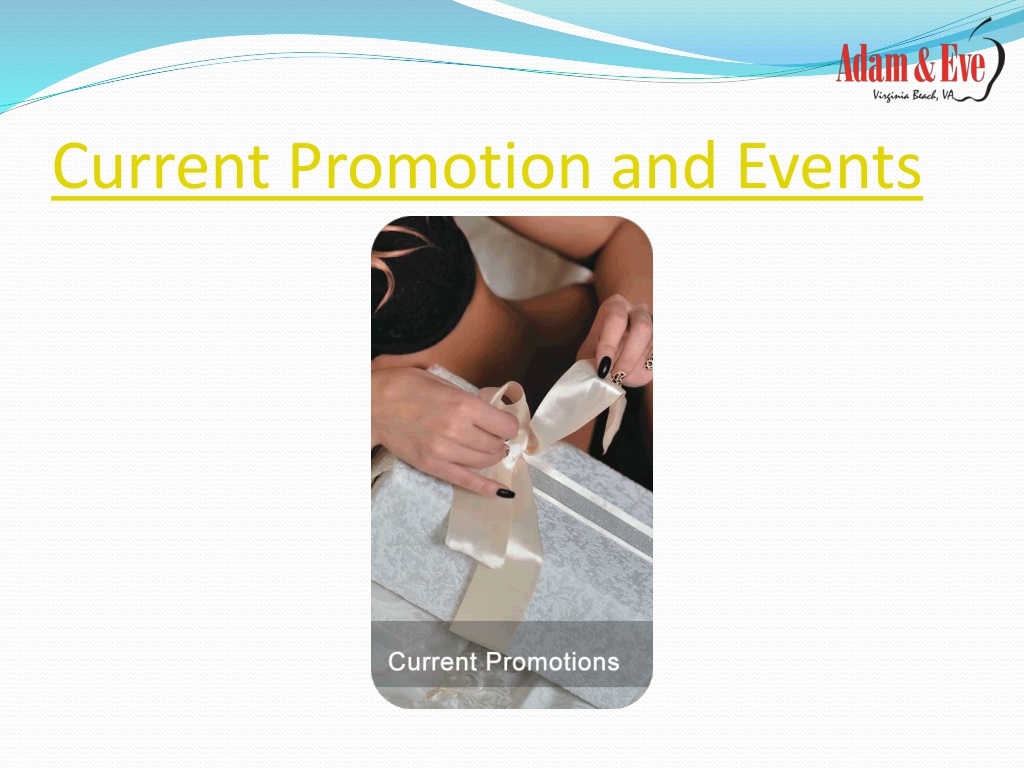 Adam & Eve
Virginia Beach, VA

Current Promotion and Events

Current Promotions